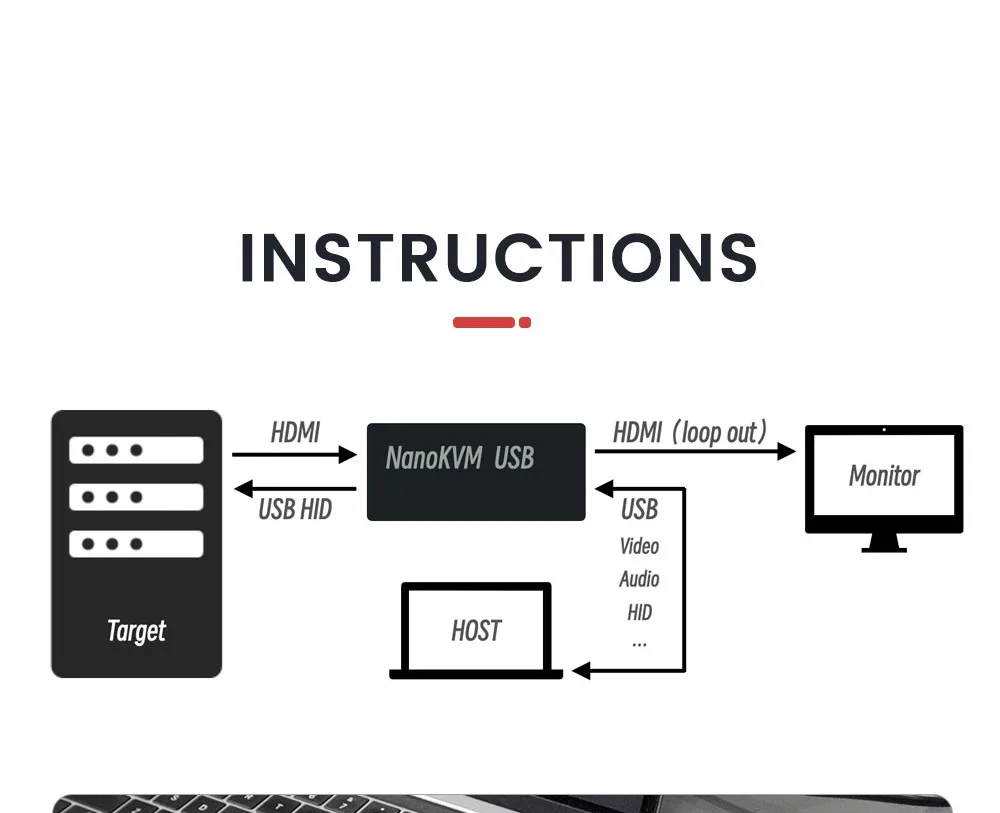 INSTRUCTIONS

Target

HDMI

USB HID

NanoKVM USB

HDMI（loop out）

Monitor

USB
Video
Audio
HID
...

HOST